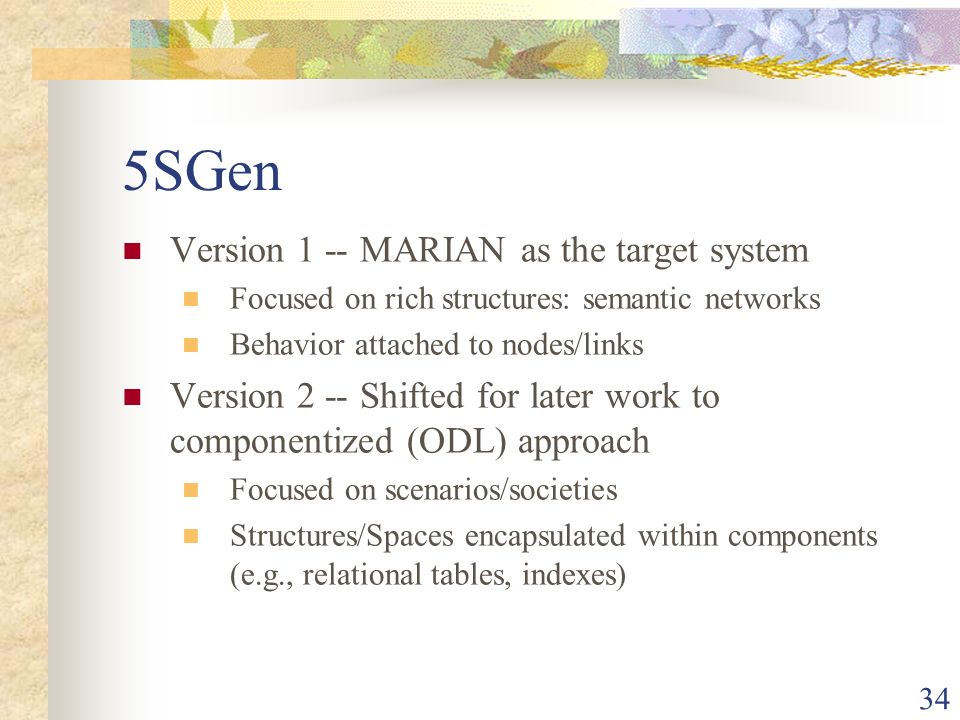 5SGen

Version 1 -- MARIAN as the target system

Focused on rich structures: semantic networks

Behavior attached to nodes/links

Version 2 -- Shifted for later work to componentized (ODL) approach

Focused on scenarios/societies

Structures/Spaces encapsulated within components (e.g., relational tables, indexes)

34